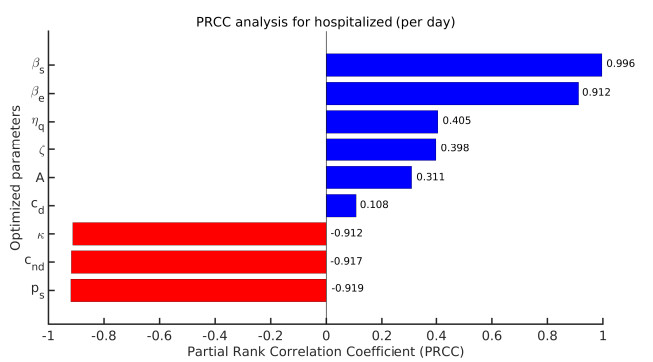 PRCC analysis for hospitalized (per day)

Optimized parameters

$\beta_s$ 0.996
$\beta_e$ 0.912
$\eta_q$ 0.405
$\zeta$ 0.398
A 0.311
$c_d$ 0.108
$\kappa$ -0.912
$c_{nd}$ -0.917
$p_s$ -0.919

-1 -0.8 -0.6 -0.4 -0.2 0 0.2 0.4 0.6 0.8 1

Partial Rank Correlation Coefficient (PRCC)